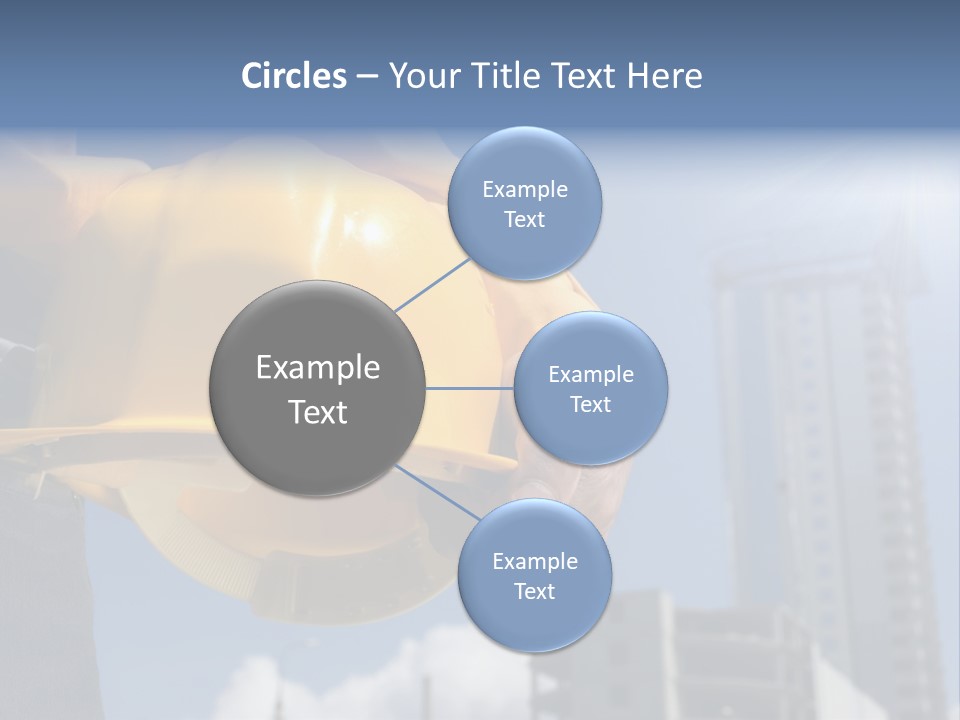 Circles – Your Title Text Here

Example Text

Example Text

Example Text

Example Text